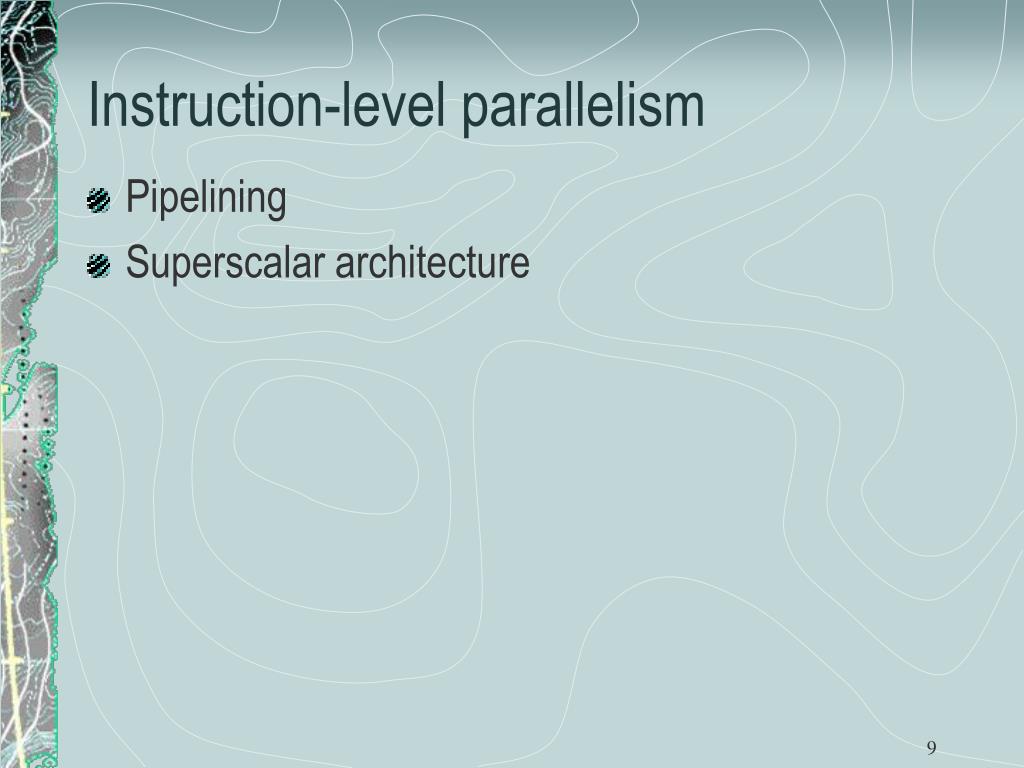 Instruction-level parallelism

Pipelining
Superscalar architecture

9